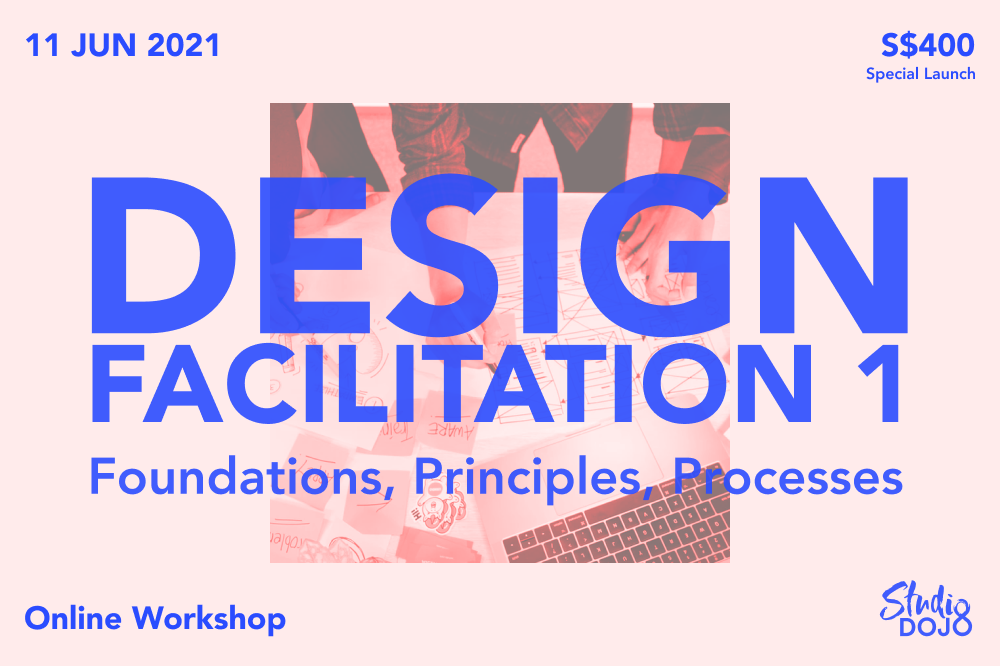 11 JUN 2021

S$400
Special Launch

DESIGN
FACILITATION 1
Foundations, Principles, Processes

Online Workshop

Studio
DOJO